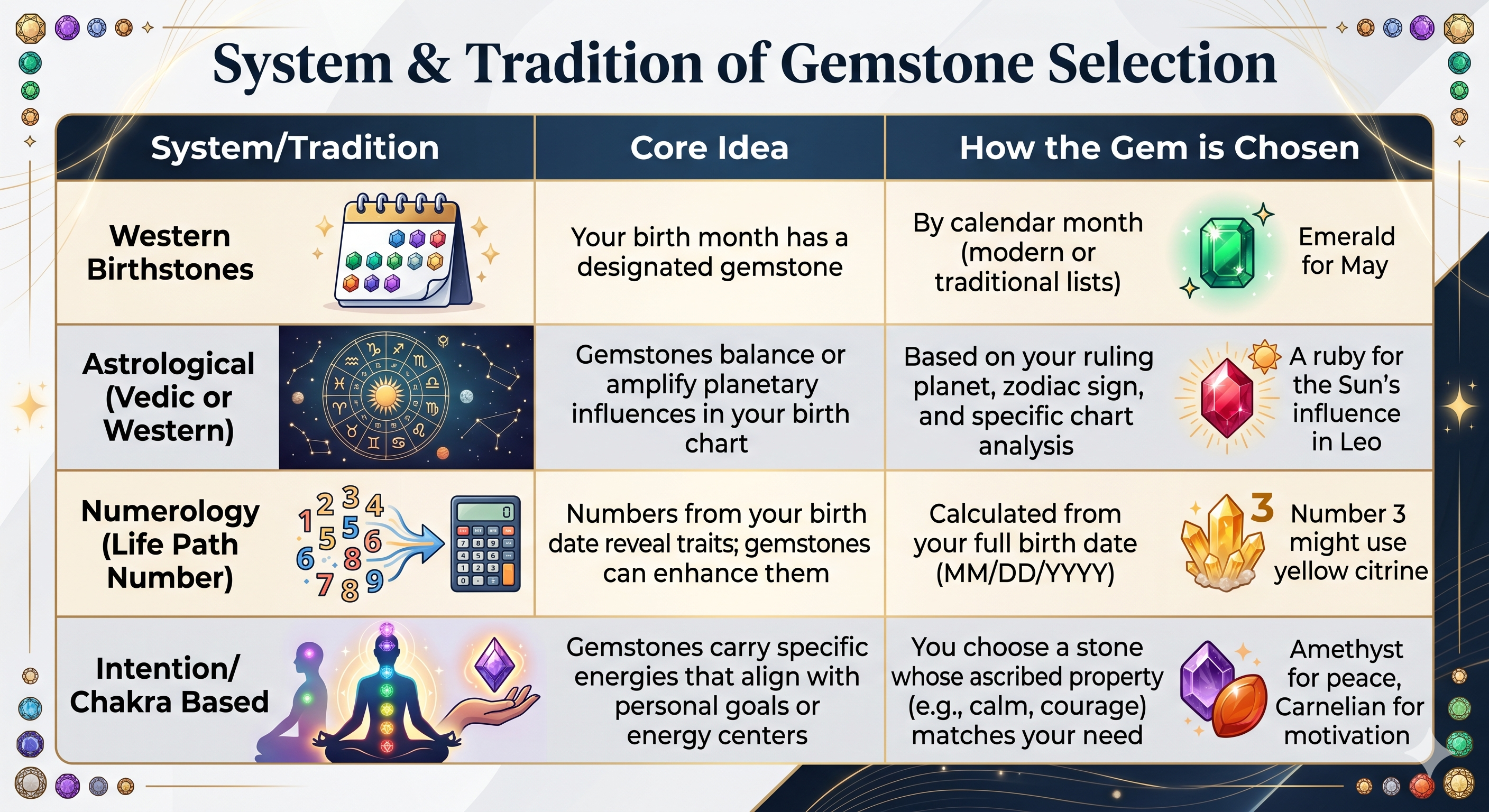 System & Tradition of Gemstone Selection

| System/Tradition | Core Idea | How the Gem is Chosen |
|---|---|---|
| Western Birthstones | Your birth month has a designated gemstone | By calendar month (modern or traditional lists) Emerald for May |
| Astrological (Vedic or Western) | Gemstones balance or amplify planetary influences in your birth chart | Based on your ruling planet, zodiac sign, and specific chart analysis A ruby for the Sun's influence in Leo |
| Numerology (Life Path Number) 1 2 3 4 5 5 6 6 8 7 8 9 | Numbers from your birth date reveal traits; gemstones can enhance them | Calculated from your full birth date (MM/DD/YYYY) 3 Number 3 might use yellow citrine |
| Intention/ Chakra Based | Gemstones carry specific energies that align with personal goals or energy centers | You choose a stone whose ascribed property (e.g., calm, courage) matches your need Amethyst for peace, Carnelian for motivation |